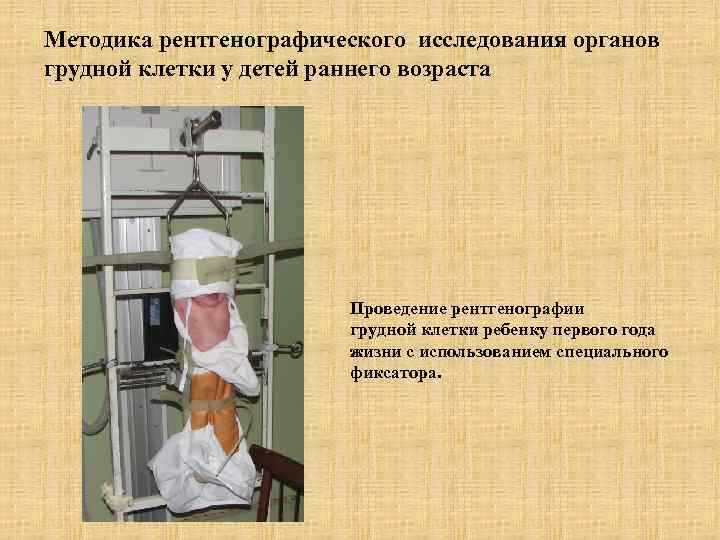 Методика рентгенографического исследования органов грудной клетки у детей раннего возраста

Проведение рентгенографии грудной клетки ребенку первого года жизни с использованием специального фиксатора.